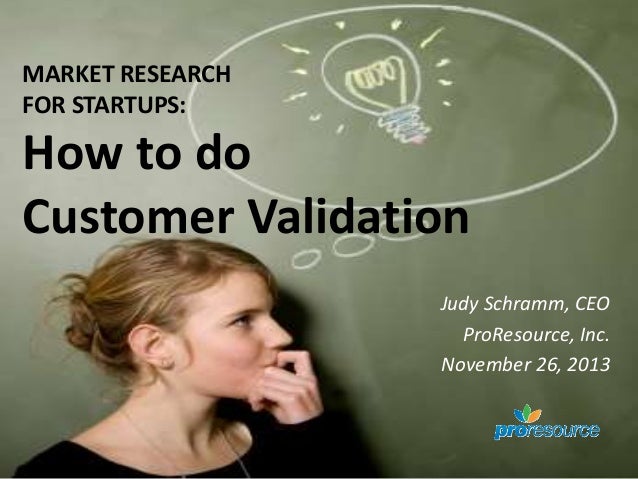 MARKET RESEARCH FOR STARTUPS:

How to do Customer Validation

Judy Schramm, CEO
ProResource, Inc.
November 26, 2013

proresource